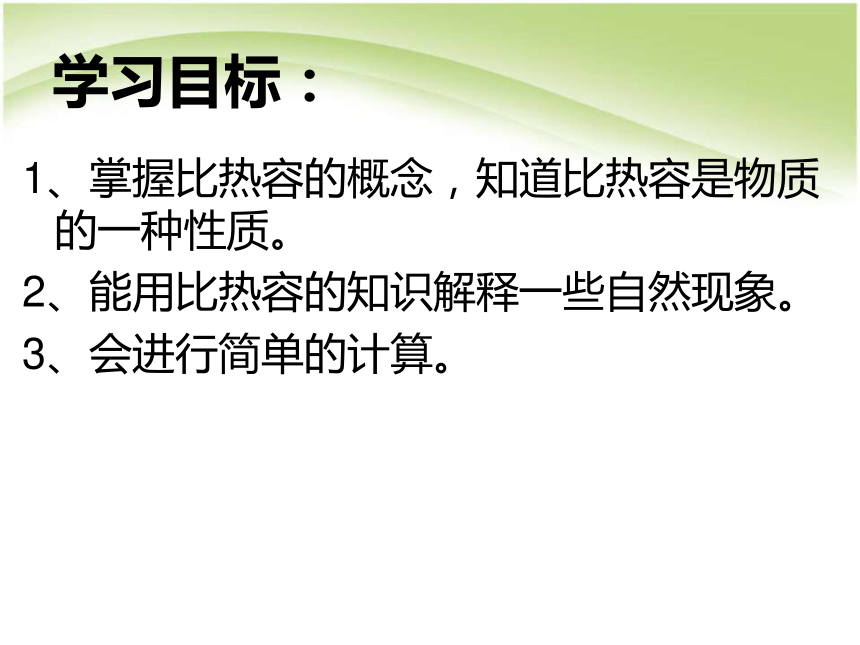 学习目标：

1、掌握比热容的概念，知道比热容是物质的一种性质。

2、能用比热容的知识解释一些自然现象。

3、会进行简单的计算。